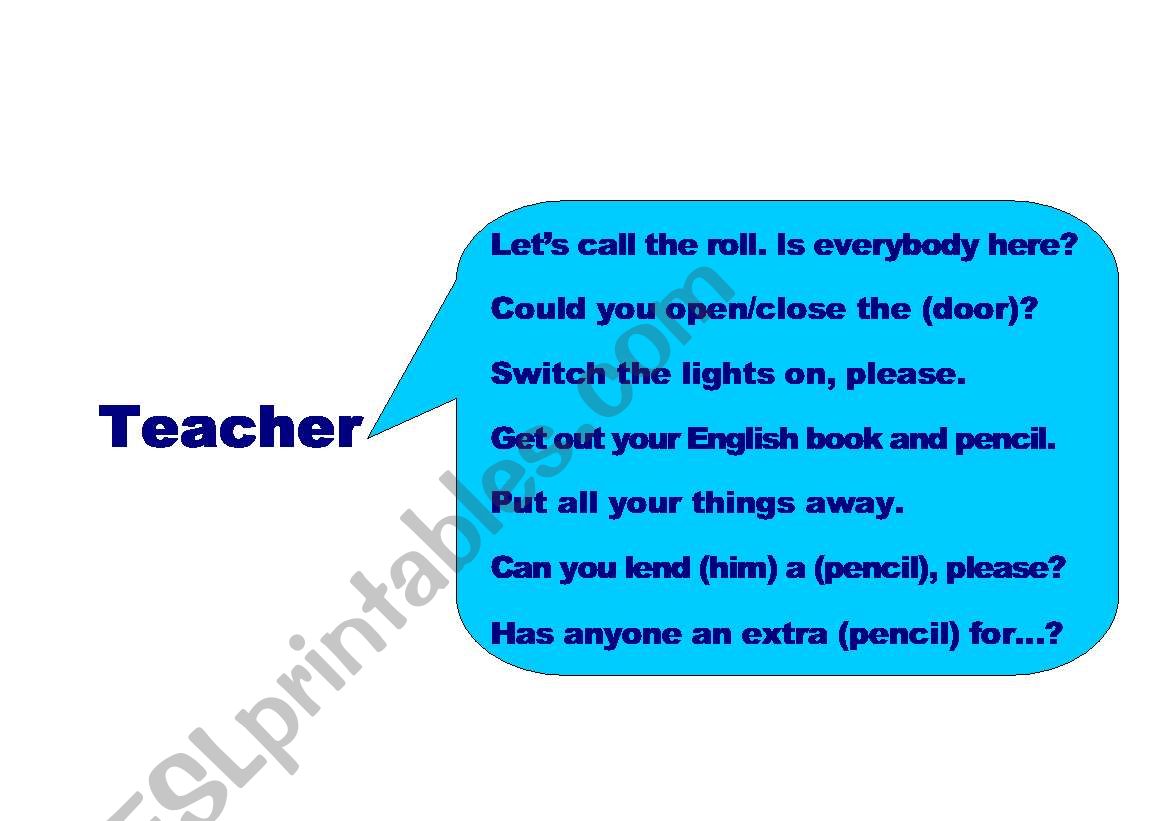 Teacher

Let's call the roll. Is everybody here?

Could you open/close the (door)?

Switch the lights on, please.

Get out your English book and pencil.

Put all your things away.

Can you lend (him) a (pencil), please?

Has anyone an extra (pencil) for...?

ESLprintables.com